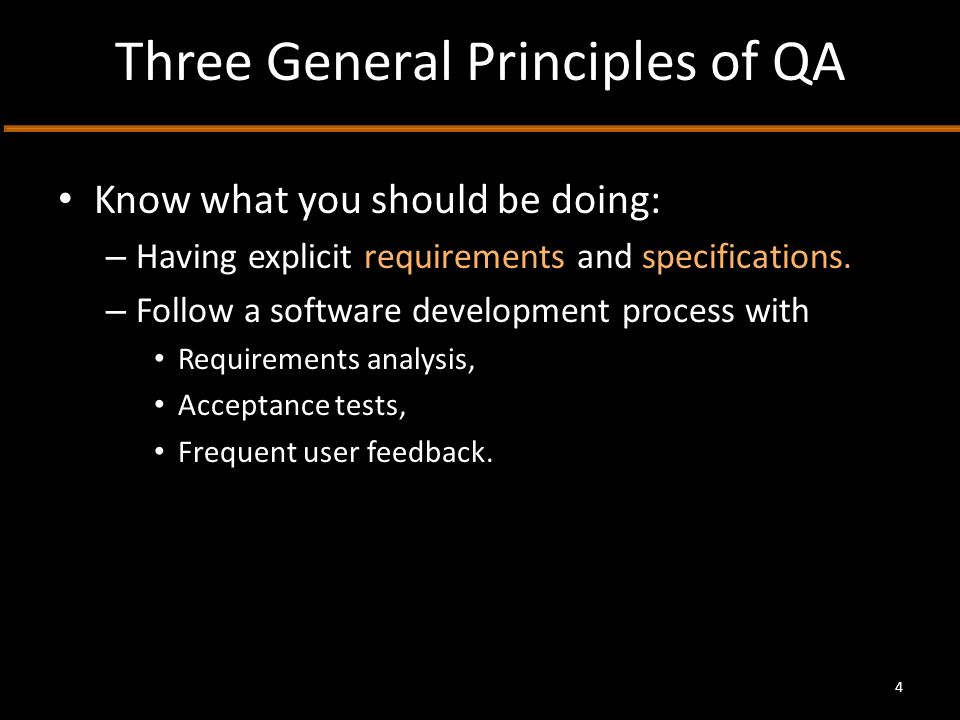 Three General Principles of QA

• Know what you should be doing:

– Having explicit requirements and specifications.

– Follow a software development process with

• Requirements analysis,

• Acceptance tests,

• Frequent user feedback.

4